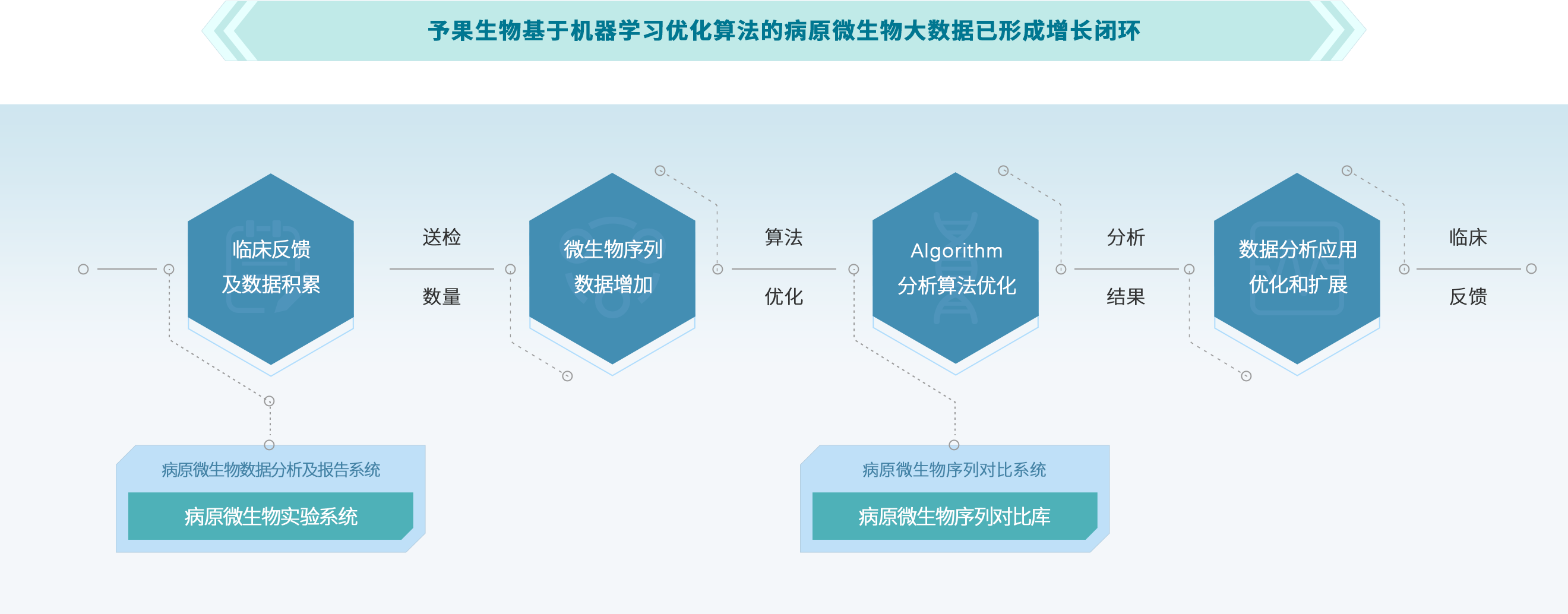 予果生物基于机器学习优化算法的病原微生物大数据已形成增长闭环

临床反馈
及数据积累

送检
数量

微生物序列
数据增加

算法
优化

Algorithm
分析算法优化

分析
结果

数据分析应用
优化和扩展

临床
反馈

病原微生物数据分析及报告系统

病原微生物实验系统

病原微生物序列对比系统

病原微生物序列对比库